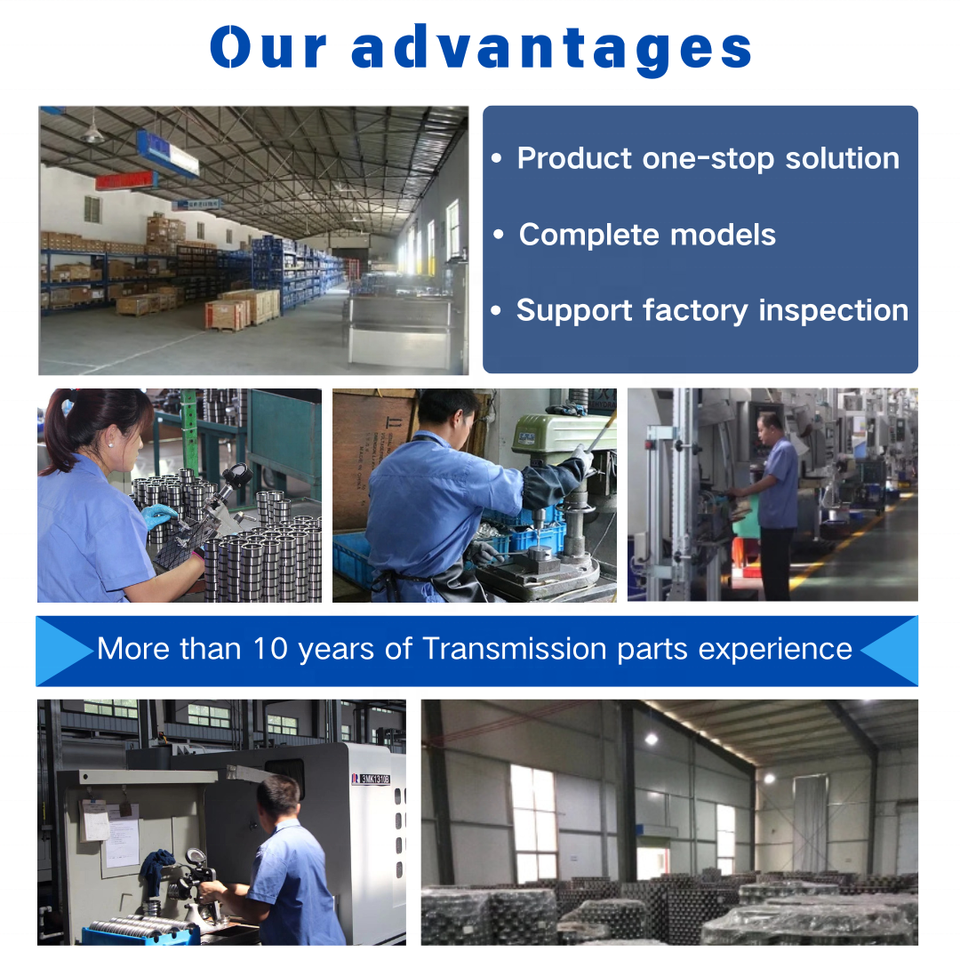 Our advantages

• Product one-stop solution

• Complete models

• Support factory inspection

More than 10 years of Transmission parts experience